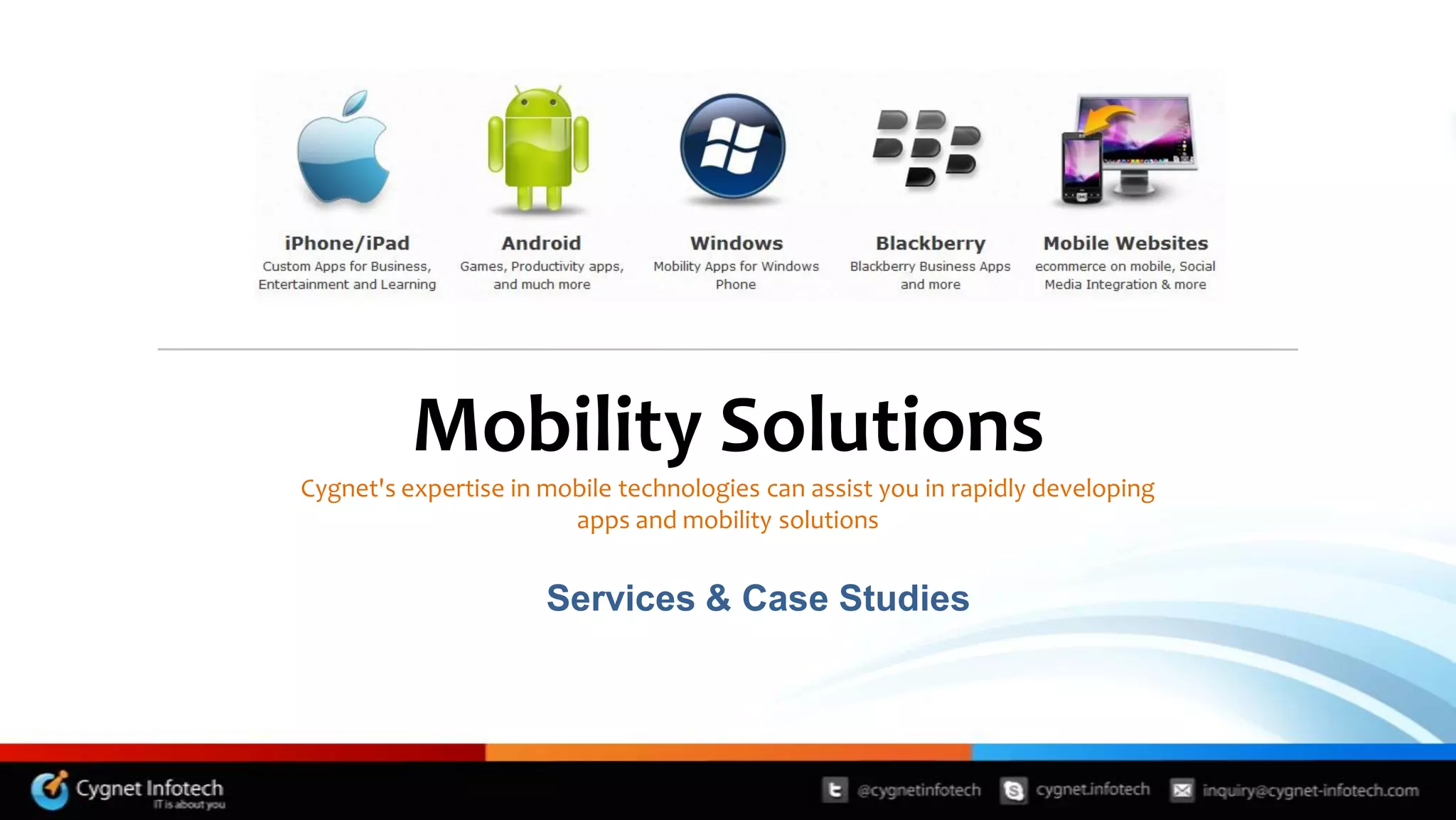 iPhone/iPad
Custom Apps for Business, Entertainment and Learning

Android
Games, Productivity apps, and much more

Windows
Mobility Apps for Windows Phone

Blackberry
Blackberry Business Apps and more

Mobile Websites
ecommerce on mobile, Social Media Integration & more

Mobility Solutions

Cygnet's expertise in mobile technologies can assist you in rapidly developing apps and mobility solutions

Services & Case Studies

Cygnet Infotech
IT is about you

@cygnetinfotech cygnet.infotech inquiry@cygnet-infotech.com